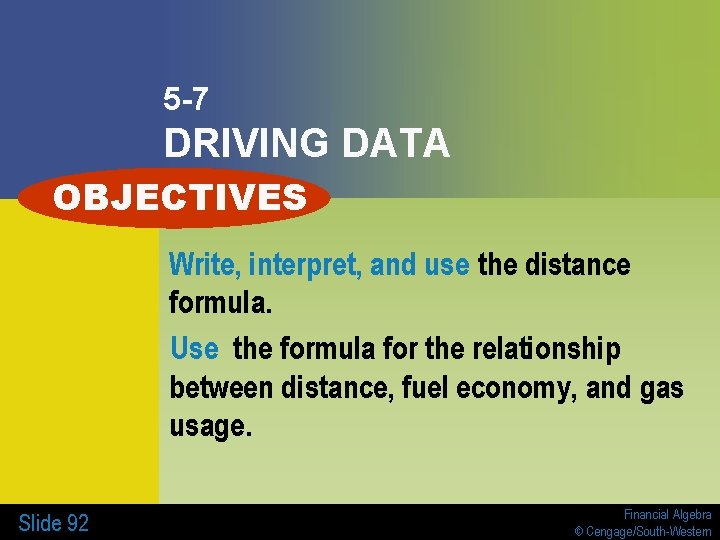 5-7
DRIVING DATA

OBJECTIVES

Write, interpret, and use the distance formula.

Use the formula for the relationship between distance, fuel economy, and gas usage.

Slide 92

Financial Algebra
© Cengage/South-Western